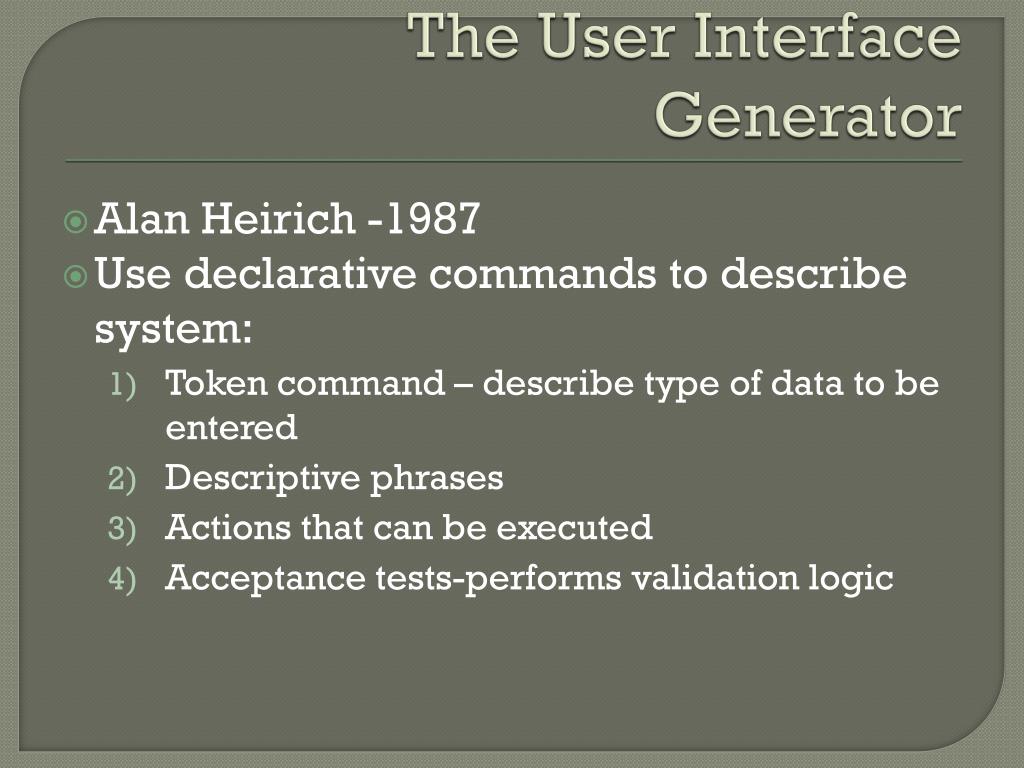 The User Interface Generator

Alan Heirich -1987

Use declarative commands to describe system:

1) Token command – describe type of data to be entered
2) Descriptive phrases
3) Actions that can be executed
4) Acceptance tests-performs validation logic